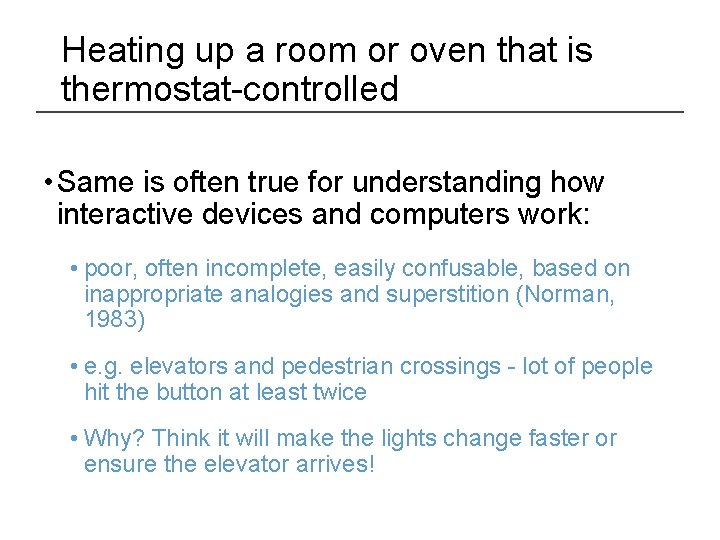 Heating up a room or oven that is thermostat-controlled

• Same is often true for understanding how interactive devices and computers work:

• poor, often incomplete, easily confusable, based on inappropriate analogies and superstition (Norman, 1983)

• e.g. elevators and pedestrian crossings - lot of people hit the button at least twice

• Why? Think it will make the lights change faster or ensure the elevator arrives!